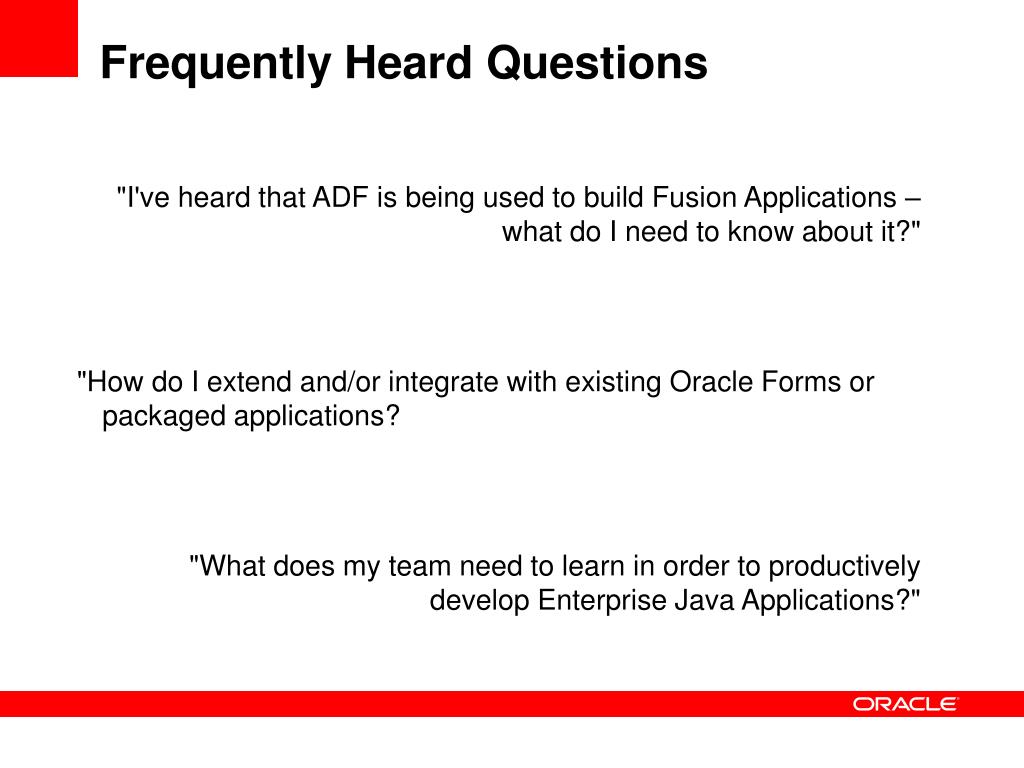 Frequently Heard Questions

"I've heard that ADF is being used to build Fusion Applications – what do I need to know about it?"

"How do I extend and/or integrate with existing Oracle Forms or packaged applications?

"What does my team need to learn in order to productively develop Enterprise Java Applications?"

ORACLE